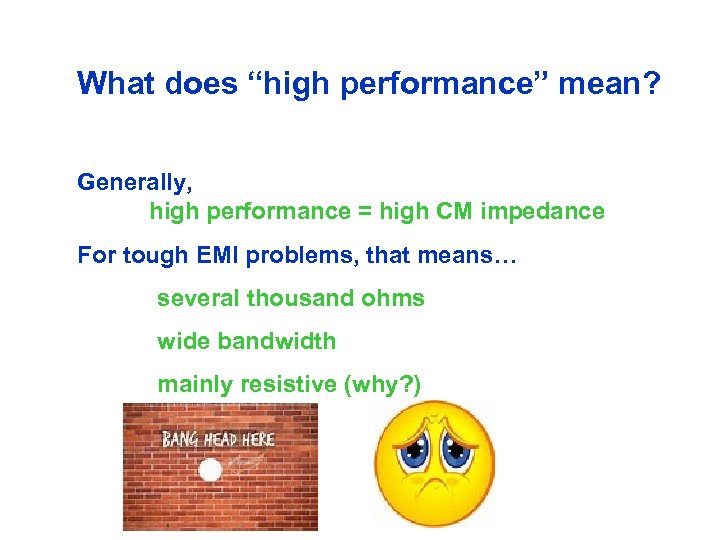 What does “high performance” mean?

Generally,
high performance = high CM impedance

For tough EMI problems, that means…

several thousand ohms

wide bandwidth

mainly resistive (why?)

BANG HEAD HERE